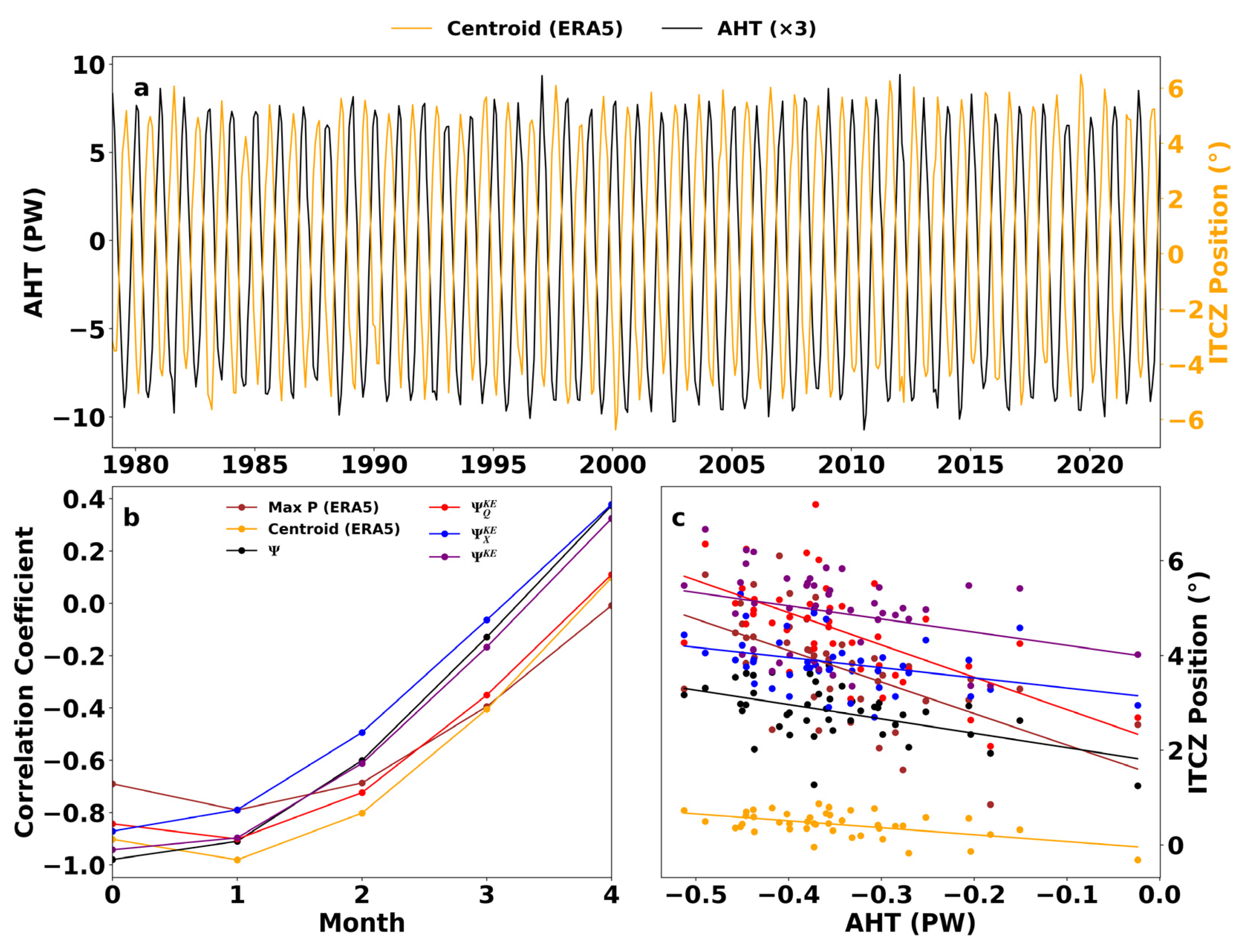 Centroid (ERA5)
AHT (×3)

a

AHT (PW)

10
5
0
−5
−10

ITCZ Position (°)

6
4
2
0
−2
−4
−6

1980
1985
1990
1995
2000
2005
2010
2015
2020

b

Max P (ERA5)
Centroid (ERA5)
$\Psi$
$\Psi_Q^{KE}$
$\Psi_X^{KE}$
$\Psi^{KE}$

Correlation Coefficient

0.4
0.2
0.0
−0.2
−0.4
−0.6
−0.8
−1.0

0
1
2
3
4
Month

c

ITCZ Position (°)

6
4
2
0

−0.5
−0.4
−0.3
−0.2
−0.1
0.0
AHT (PW)